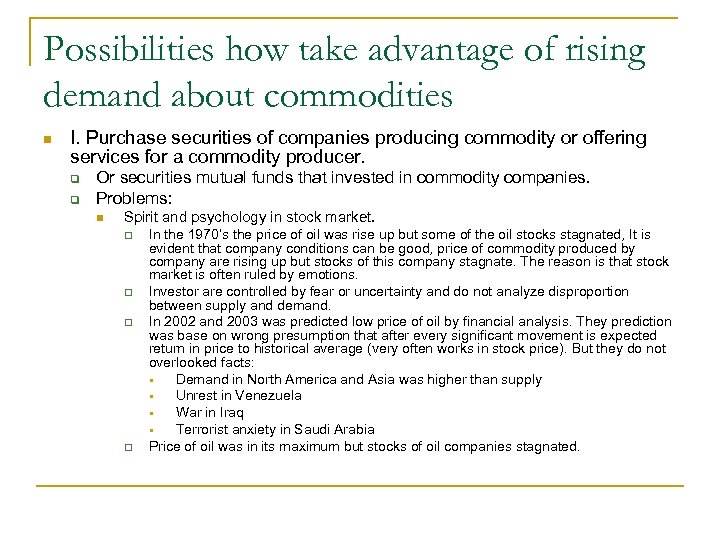 Possibilities how take advantage of rising demand about commodities

I. Purchase securities of companies producing commodity or offering services for a commodity producer.

Or securities mutual funds that invested in commodity companies.

Problems:

Spirit and psychology in stock market.

In the 1970's the price of oil was rise up but some of the oil stocks stagnated, It is evident that company conditions can be good, price of commodity produced by company are rising up but stocks of this company stagnate. The reason is that stock market is often ruled by emotions.

Investor are controlled by fear or uncertainty and do not analyze disproportion between supply and demand.

In 2002 and 2003 was predicted low price of oil by financial analysis. They prediction was base on wrong presumption that after every significant movement is expected return in price to historical average (very often works in stock price). But they do not overlooked facts:

Demand in North America and Asia was higher than supply

Unrest in Venezuela

War in Iraq

Terrorist anxiety in Saudi Arabia

Price of oil was in its maximum but stocks of oil companies stagnated.